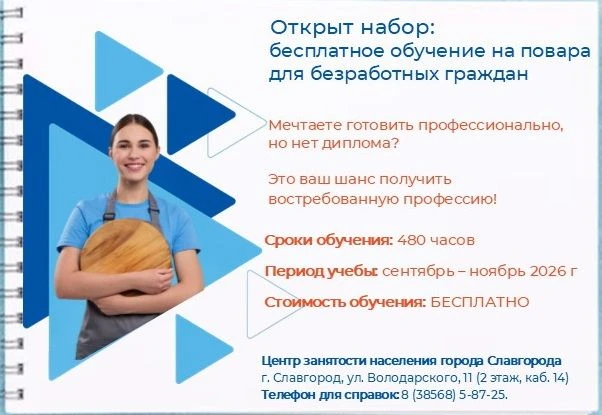 Открыт набор:
бесплатное обучение на повара для безработных граждан

Мечтаете готовить профессионально, но нет диплома?

Это ваш шанс получить востребованную профессию!

Сроки обучения: 480 часов

Период учебы: сентябрь – ноябрь 2026 г

Стоимость обучения: БЕСПЛАТНО

Центр занятости населения города Славгорода
г. Славгород, ул. Володарского, 11 (2 этаж, каб. 14)
Телефон для справок: 8 (38568) 5-87-25.